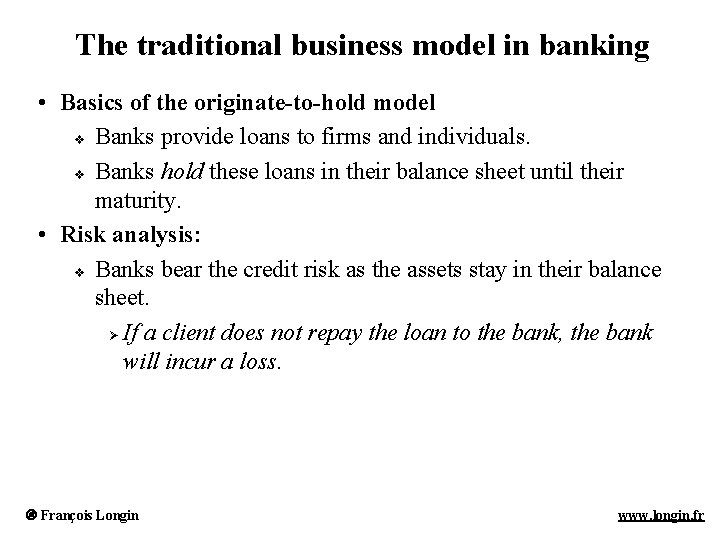 The traditional business model in banking

• Basics of the originate-to-hold model

❖ Banks provide loans to firms and individuals.

❖ Banks hold these loans in their balance sheet until their maturity.

• Risk analysis:

❖ Banks bear the credit risk as the assets stay in their balance sheet.

➢ If a client does not repay the loan to the bank, the bank will incur a loss.

© François Longin

www.longin.fr